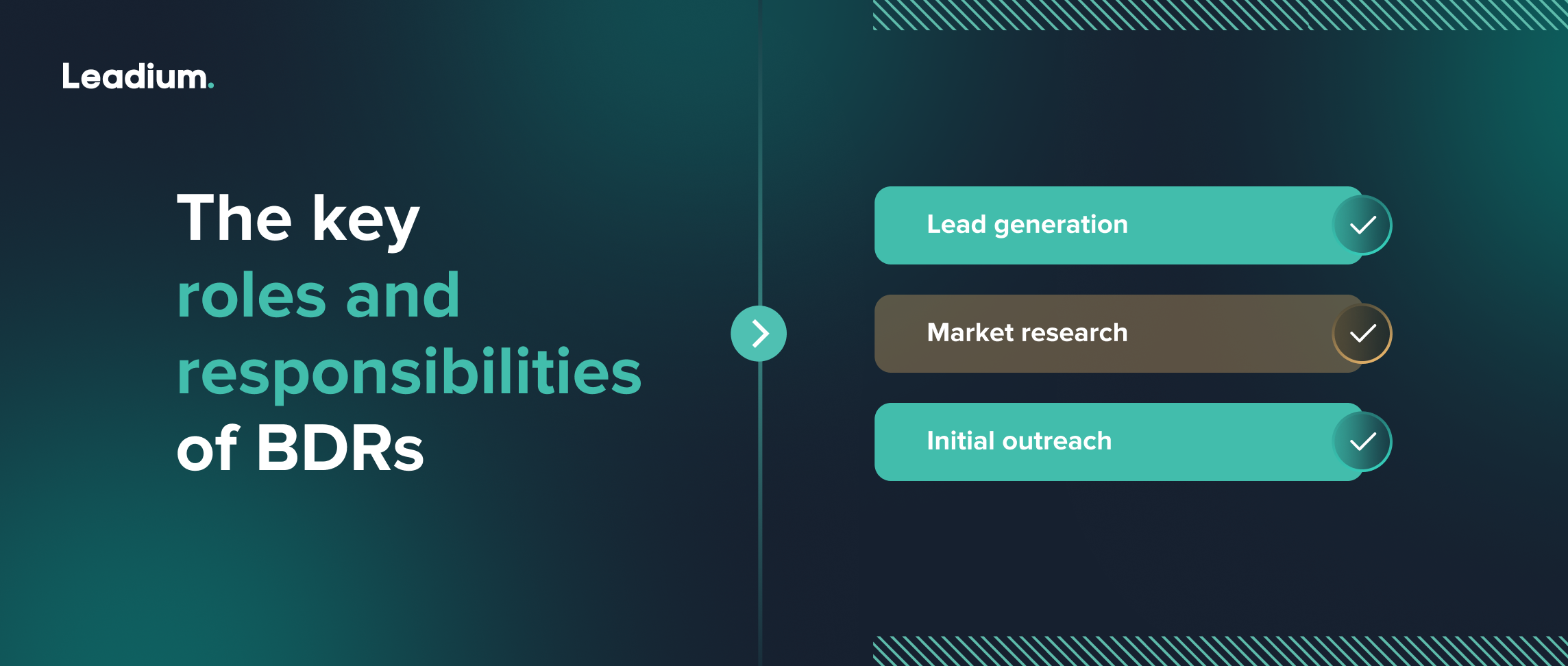 Leadium.

The key roles and responsibilities of BDRs

Lead generation

Market research

Initial outreach